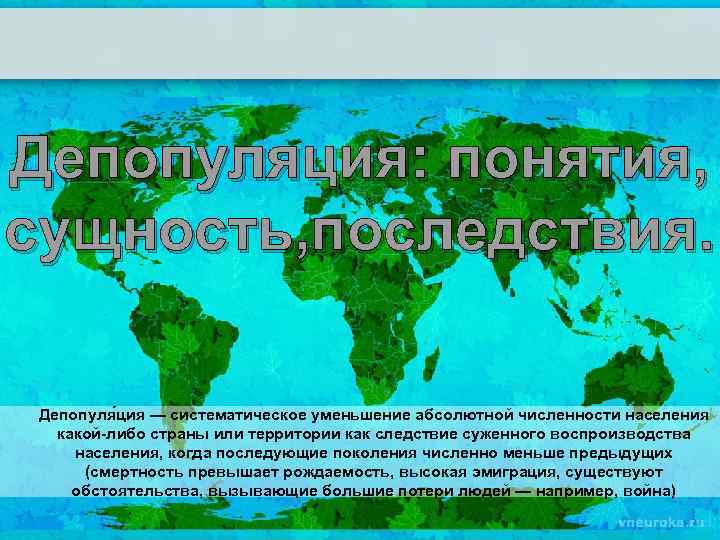 Депопуляция: понятия, сущность,последствия.

Депопуля́ция — систематическое уменьшение абсолютной численности населения какой-либо страны или территории как следствие суженного воспроизводства населения, когда последующие поколения численно меньше предыдущих (смертность превышает рождаемость, высокая эмиграция, существуют обстоятельства, вызывающие большие потери людей — например, война)

vneuroka.ru